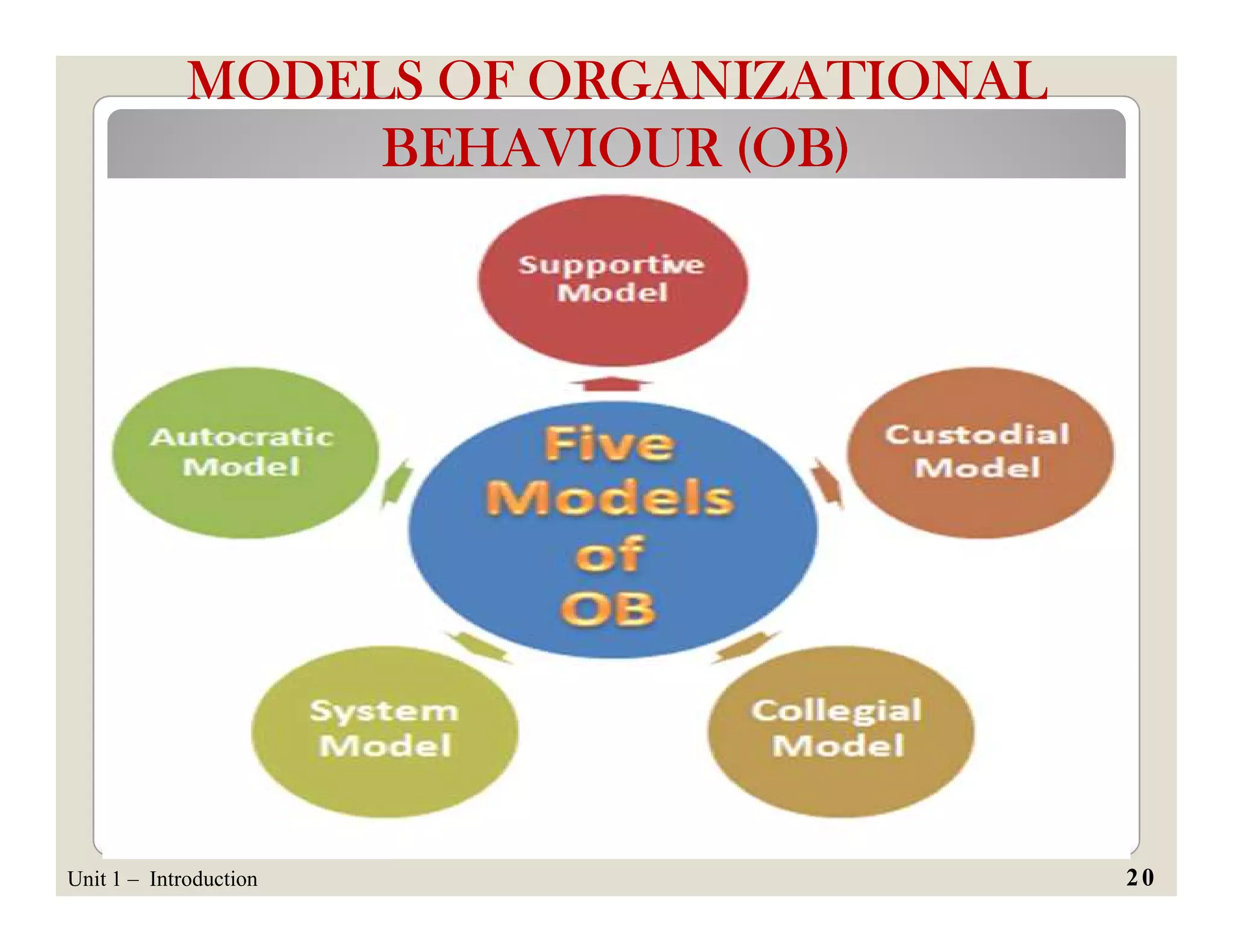 MODELS OF ORGANIZATIONAL BEHAVIOUR (OB)

Supportive Model

Autocratic Model

Five Models of OB

Custodial Model

System Model

Collegial Model

Unit 1 – Introduction

20